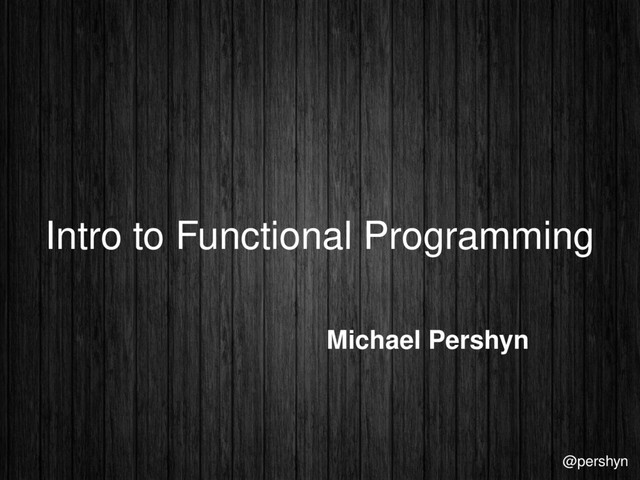 Intro to Functional Programming

Michael Pershyn

@pershyn